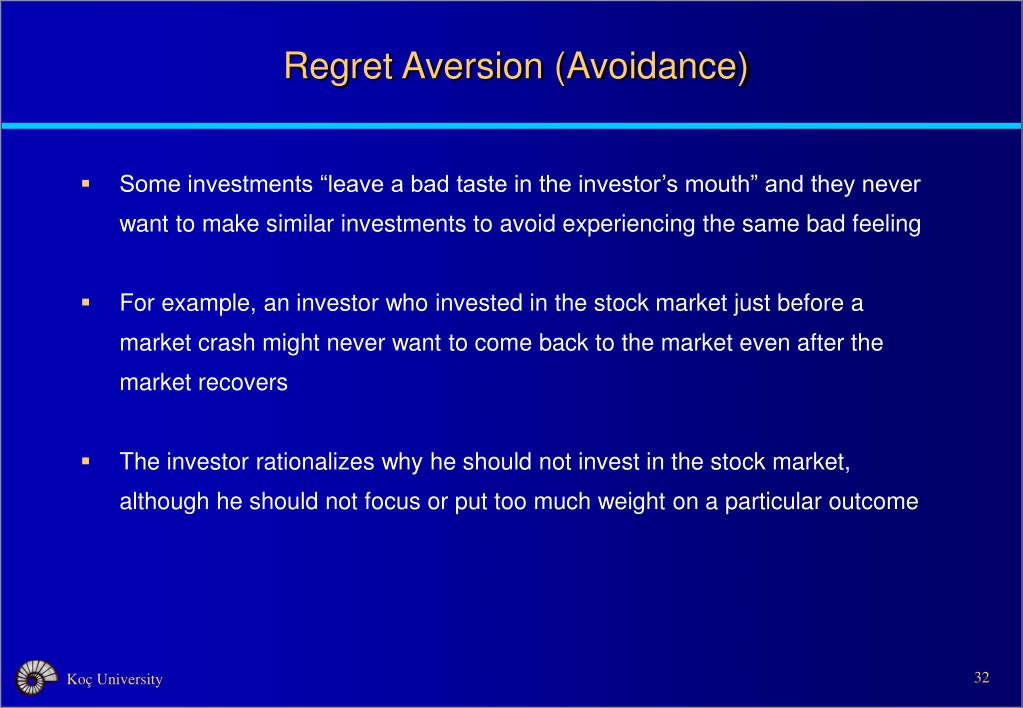 Regret Aversion (Avoidance)

▪ Some investments “leave a bad taste in the investor’s mouth” and they never want to make similar investments to avoid experiencing the same bad feeling

▪ For example, an investor who invested in the stock market just before a market crash might never want to come back to the market even after the market recovers

▪ The investor rationalizes why he should not invest in the stock market, although he should not focus or put too much weight on a particular outcome

Koç University

32